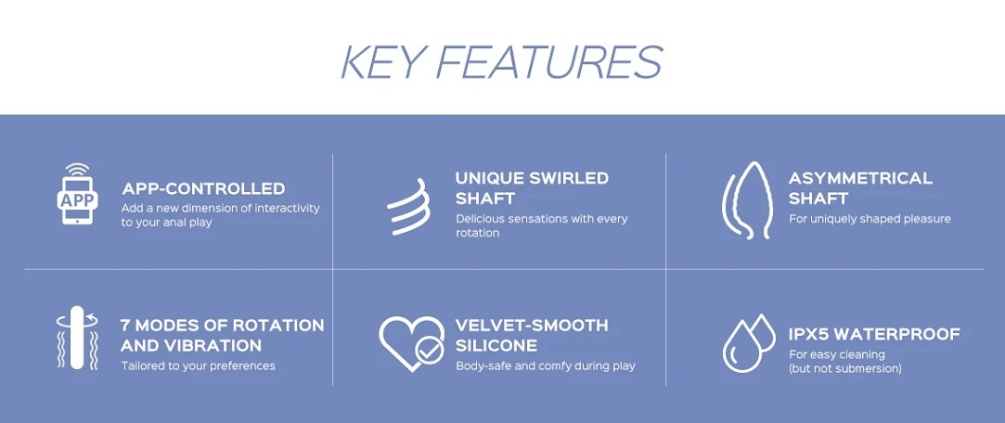 KEY FEATURES

APP

APP-CONTROLLED
Add a new dimension of interactivity to your anal play

UNIQUE SWIRLED SHAFT
Delicious sensations with every rotation

ASYMMETRICAL SHAFT
For uniquely shaped pleasure

7 MODES OF ROTATION AND VIBRATION
Tailored to your preferences

VELVET-SMOOTH SILICONE
Body-safe and comfy during play

IPX5 WATERPROOF
For easy cleaning (but not submersion)